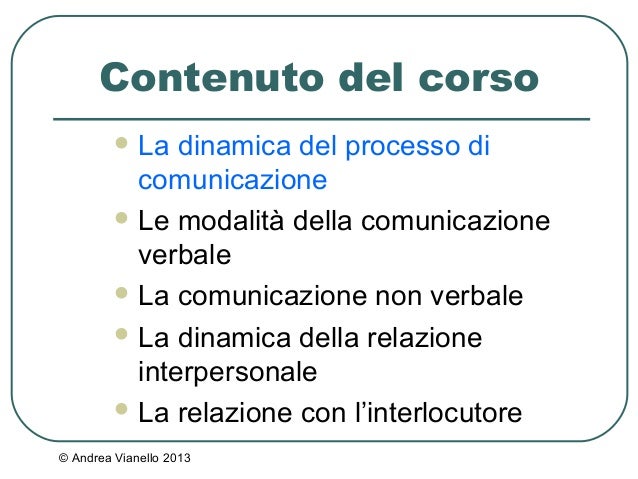 Contenuto del corso

- La dinamica del processo di comunicazione
- Le modalità della comunicazione verbale
- La comunicazione non verbale
- La dinamica della relazione interpersonale
- La relazione con l'interlocutore

© Andrea Vianello 2013